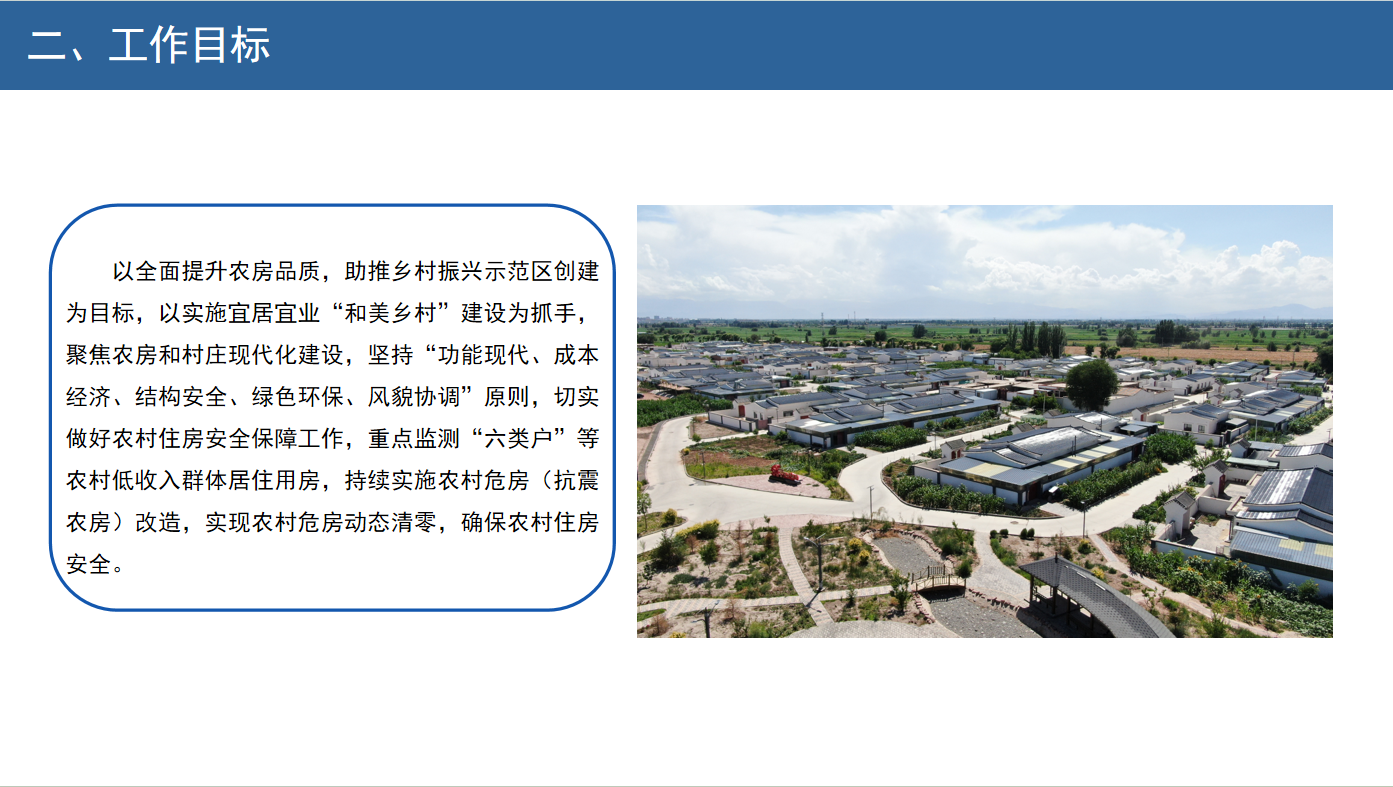 二、工作目标

以全面提升农房品质，助推乡村振兴示范区创建为目标，以实施宜居宜业“和美乡村”建设为抓手，聚焦农房和村庄现代化建设，坚持“功能现代、成本经济、结构安全、绿色环保、风貌协调”原则，切实做好农村住房安全保障工作，重点监测“六类户”等农村低收入群体居住用房，持续实施农村危房（抗震农房）改造，实现农村危房动态清零，确保农村住房安全。